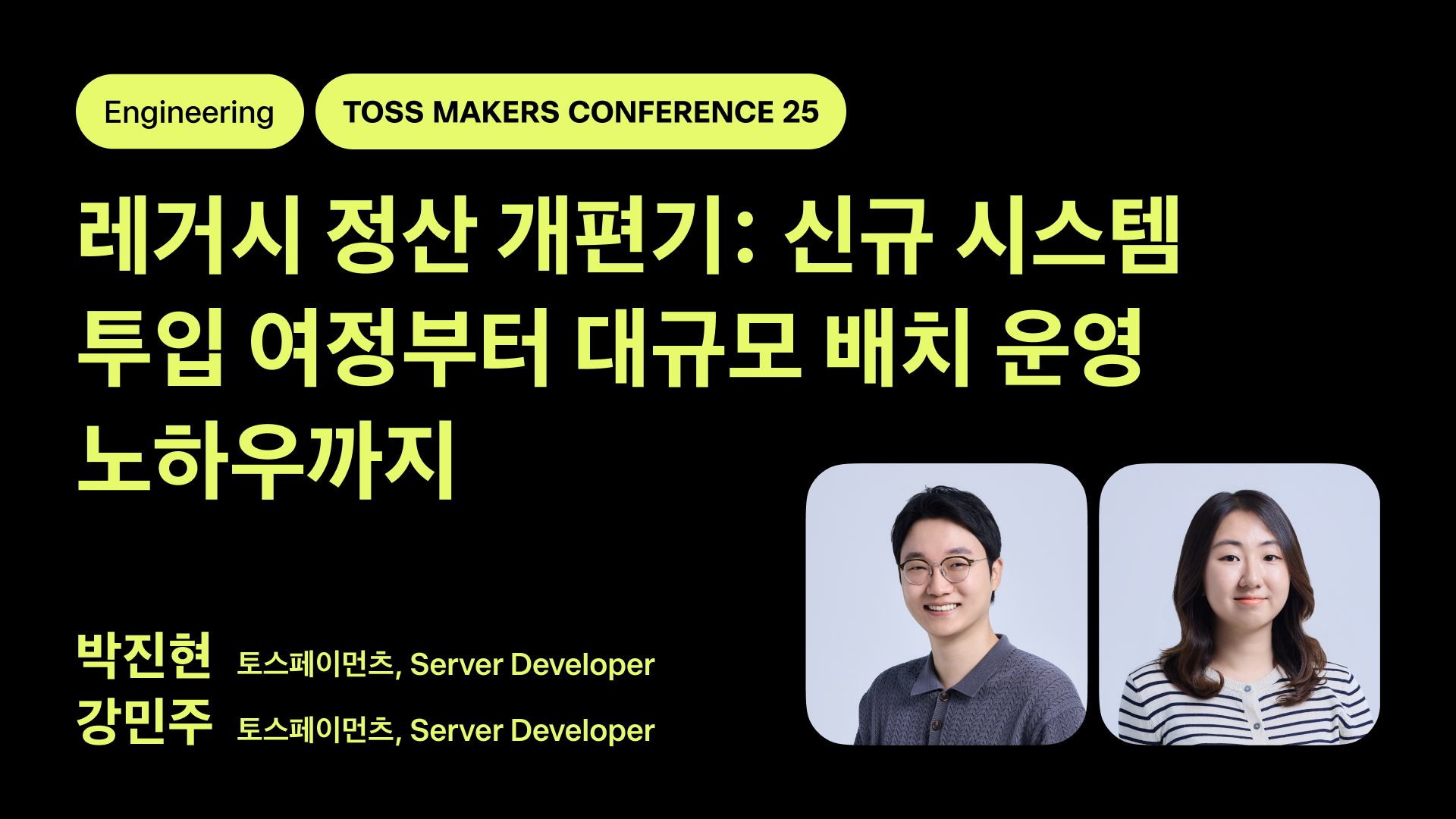 Engineering
TOSS MAKERS CONFERENCE 25

레거시 정산 개편기: 신규 시스템 투입 여정부터 대규모 배치 운영 노하우까지

박진현 토스페이먼츠, Server Developer
강민주 토스페이먼츠, Server Developer